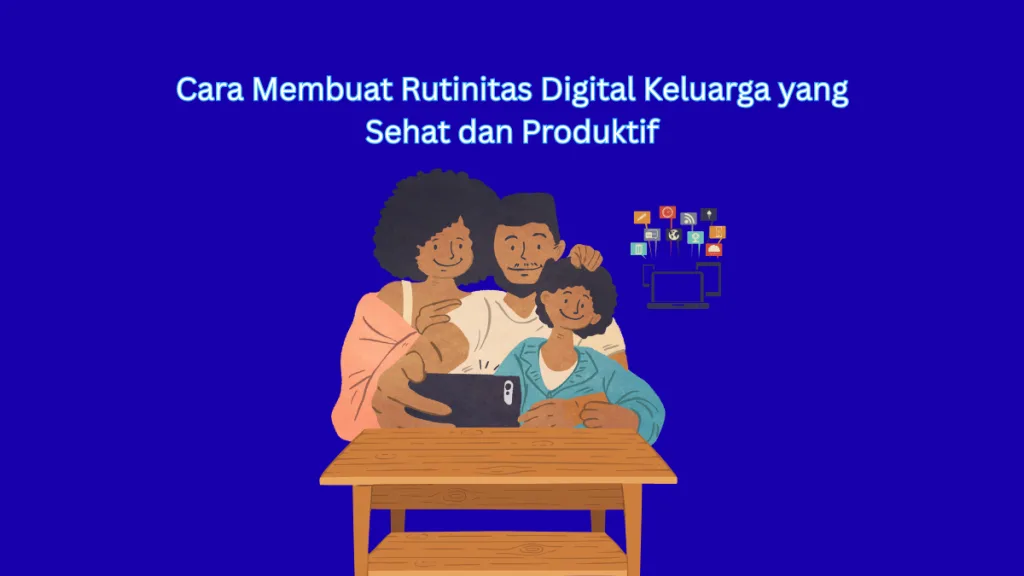 Cara Membuat Rutinitas Digital Keluarga yang Sehat dan Produktif